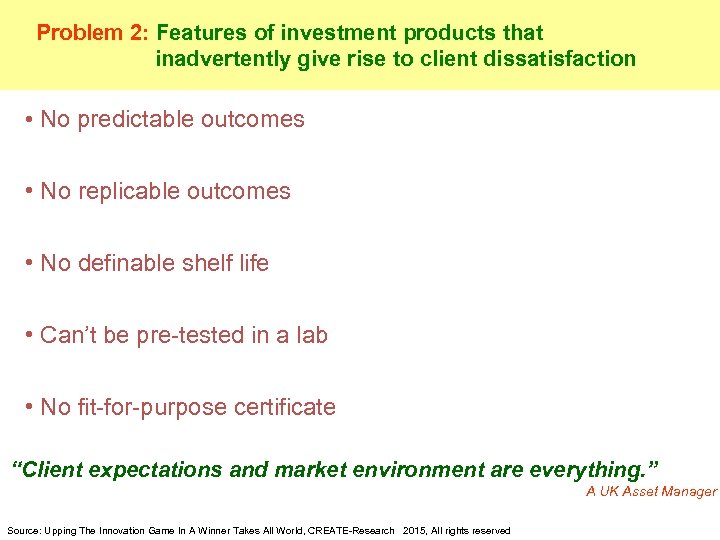 Problem 2: Features of investment products that inadvertently give rise to client dissatisfaction

• No predictable outcomes

• No replicable outcomes

• No definable shelf life

• Can't be pre-tested in a lab

• No fit-for-purpose certificate

"Client expectations and market environment are everything."

A UK Asset Manager

Source: Upping The Innovation Game In A Winner Takes All World, CREATE-Research 2015, All rights reserved